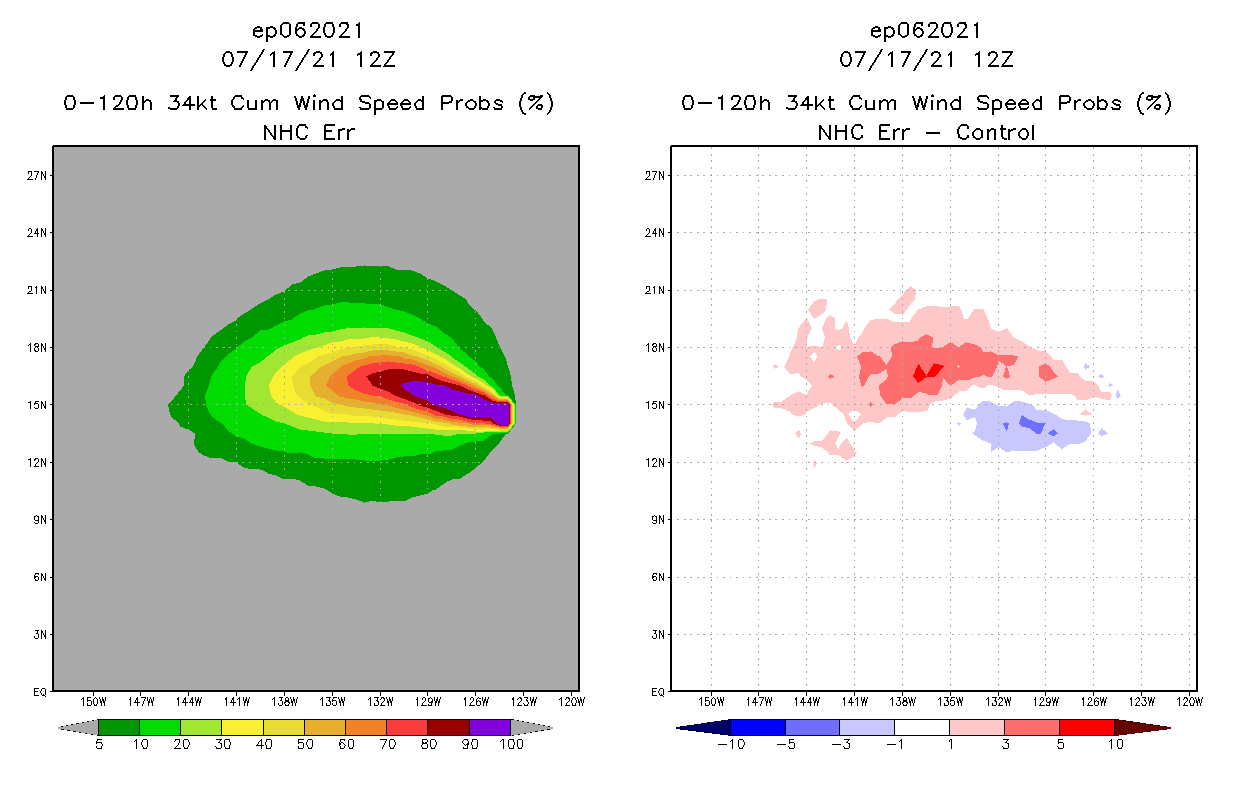 ep062021
07/17/21 12Z
0-120h 34kt Cum Wind Speed Probs (%)
NHC Err

27N
24N
21N
18N
15N
12N
9N
6N
3N
EQ
150W 147W 144W 141W 138W 135W 132W 129W 126W 123W 120W

5 10 20 30 40 50 60 70 80 90 100

ep062021
07/17/21 12Z
0-120h 34kt Cum Wind Speed Probs (%)
NHC Err - Control

27N
24N
21N
18N
15N
12N
9N
6N
3N
EQ
150W 147W 144W 141W 138W 135W 132W 129W 126W 123W 120W

-10 -5 -3 -1 1 3 5 10